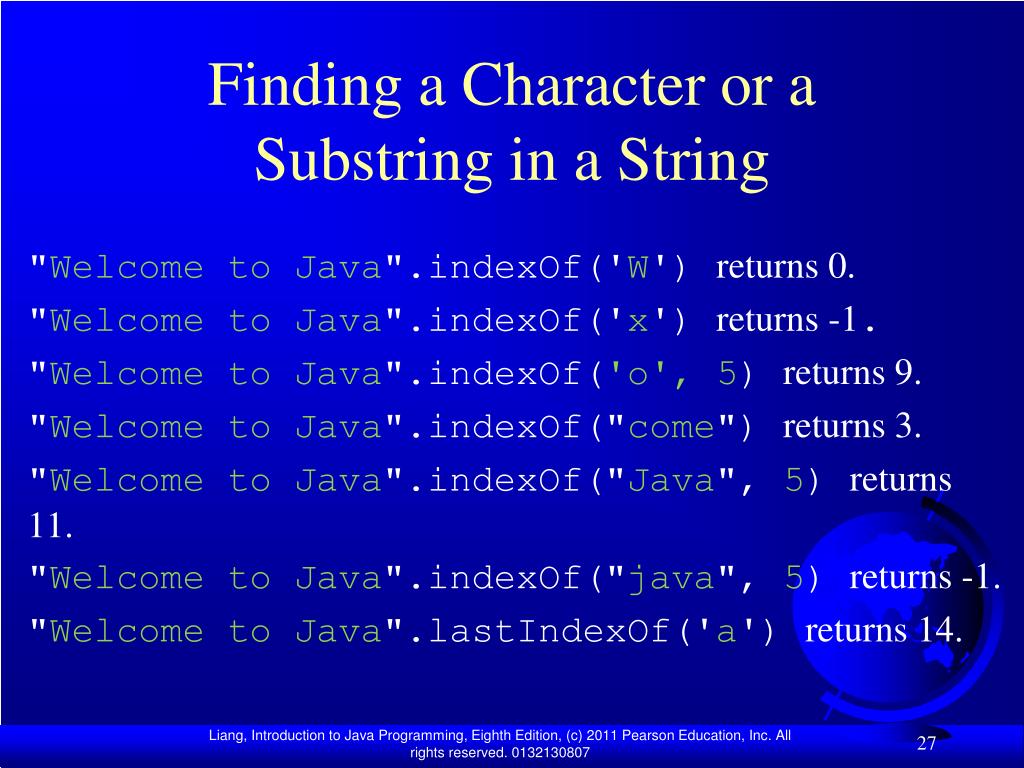 Finding a Character or a Substring in a String

"Welcome to Java".indexOf('W') returns 0.
"Welcome to Java".indexOf('x') returns -1.
"Welcome to Java".indexOf('o', 5) returns 9.
"Welcome to Java".indexOf("come") returns 3.
"Welcome to Java".indexOf("Java", 5) returns 11.
"Welcome to Java".indexOf("java", 5) returns -1.
"Welcome to Java".lastIndexOf('a') returns 14.

Liang, Introduction to Java Programming, Eighth Edition, (c) 2011 Pearson Education, Inc. All rights reserved. 0132130807

27